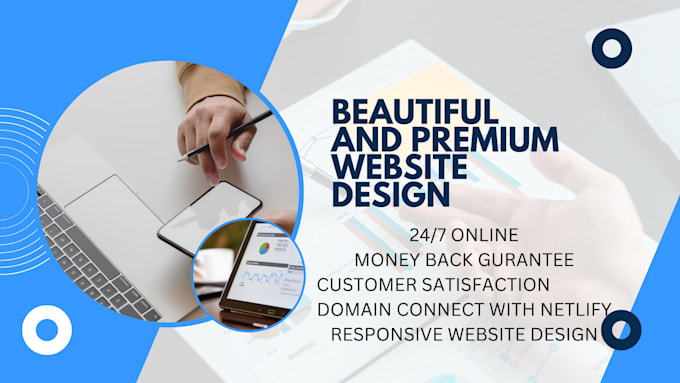 BEAUTIFUL AND PREMIUM WEBSITE DESIGN

24/7 ONLINE
MONEY BACK GURANTEE
CUSTOMER SATISFACTION
DOMAIN CONNECT WITH NETLIFY
RESPONSIVE WEBSITE DESIGN